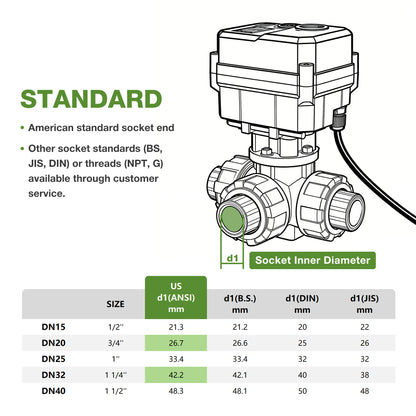 STANDARD

• American standard socket end

• Other socket standards (BS, JIS, DIN) or threads (NPT, G) available through customer service.

d1

Socket Inner Diameter

| | SIZE | US d1(ANSI) mm | d1(B.S.) mm | d1(DIN) mm | d1(JIS) mm |
|---|---|---|---|---|---|
| DN15 | 1/2'' | 21.3 | 21.2 | 20 | 22 |
| DN20 | 3/4'' | 26.7 | 26.6 | 25 | 26 |
| DN25 | 1'' | 33.4 | 33.4 | 32 | 32 |
| DN32 | 1 1/4'' | 42.2 | 42.1 | 40 | 38 |
| DN40 | 1 1/2'' | 48.3 | 48.1 | 50 | 48 |